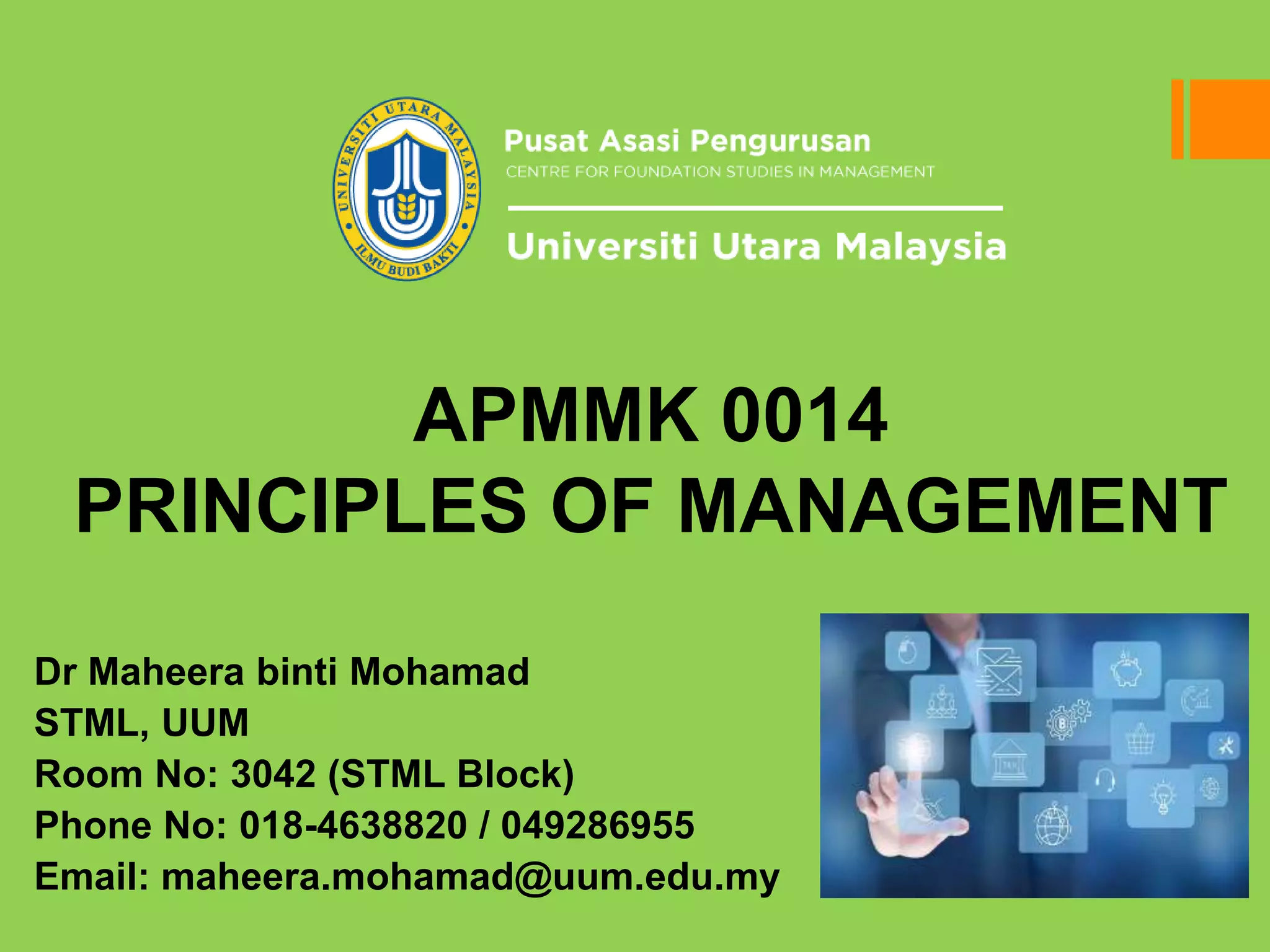 UNIVERSITI UTARA MALAYSIA
ILMU BUDI BAKTI

Pusat Asasi Pengurusan
CENTRE FOR FOUNDATION STUDIES IN MANAGEMENT

Universiti Utara Malaysia

APMMK 0014
PRINCIPLES OF MANAGEMENT

Dr Maheera binti Mohamad
STML, UUM
Room No: 3042 (STML Block)
Phone No: 018-4638820 / 049286955
Email: maheera.mohamad@uum.edu.my